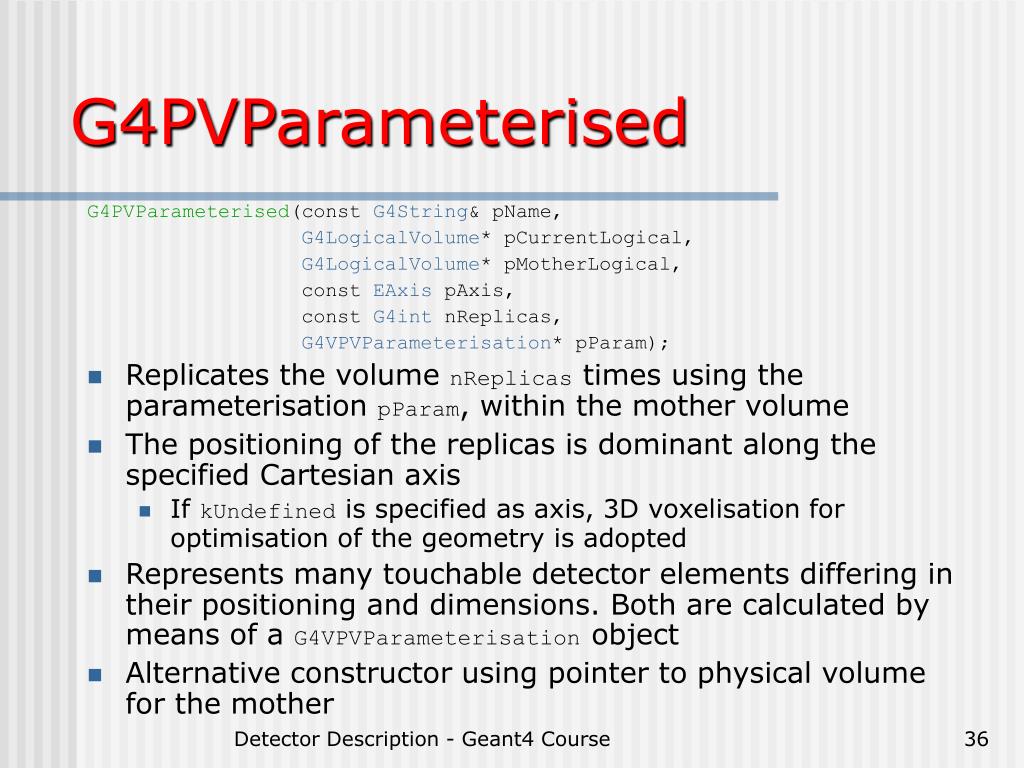 G4PVParameterised

G4PVParameterised(const G4String& pName,
G4LogicalVolume* pCurrentLogical,
G4LogicalVolume* pMotherLogical,
const EAxis pAxis,
const G4int nReplicas,
G4VPVParameterisation* pParam);

Replicates the volume nReplicas times using the parameterisation pParam, within the mother volume

The positioning of the replicas is dominant along the specified Cartesian axis

If kUndefined is specified as axis, 3D voxelisation for optimisation of the geometry is adopted

Represents many touchable detector elements differing in their positioning and dimensions. Both are calculated by means of a G4VPVParameterisation object

Alternative constructor using pointer to physical volume for the mother

Detector Description - Geant4 Course

36